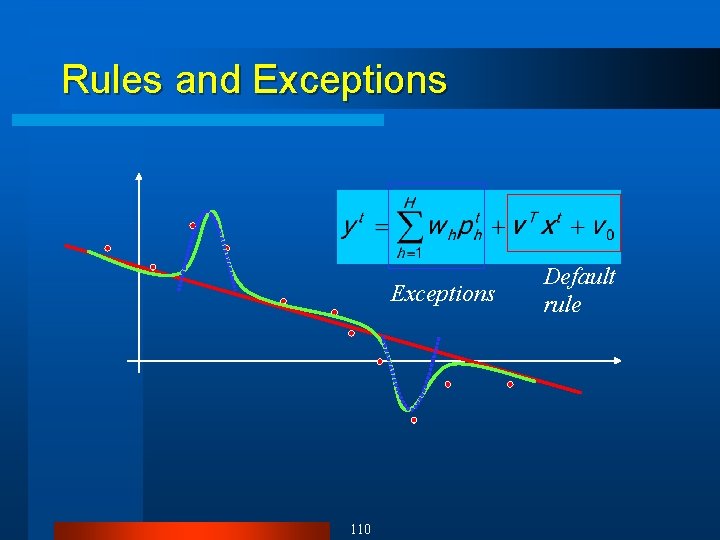 Rules and Exceptions

$y^t = \sum_{h=1}^{H} w_h p_h^t + v^T x^t + v_0$

Exceptions

Default rule

110